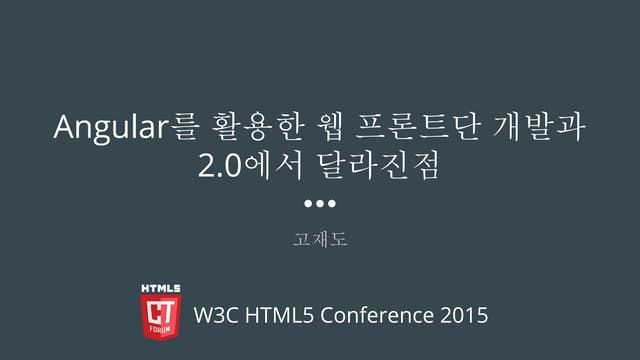 Angular를 활용한 웹 프론트단 개발과 2.0에서 달라진점

고재도

HTML5
FORUM

W3C HTML5 Conference 2015